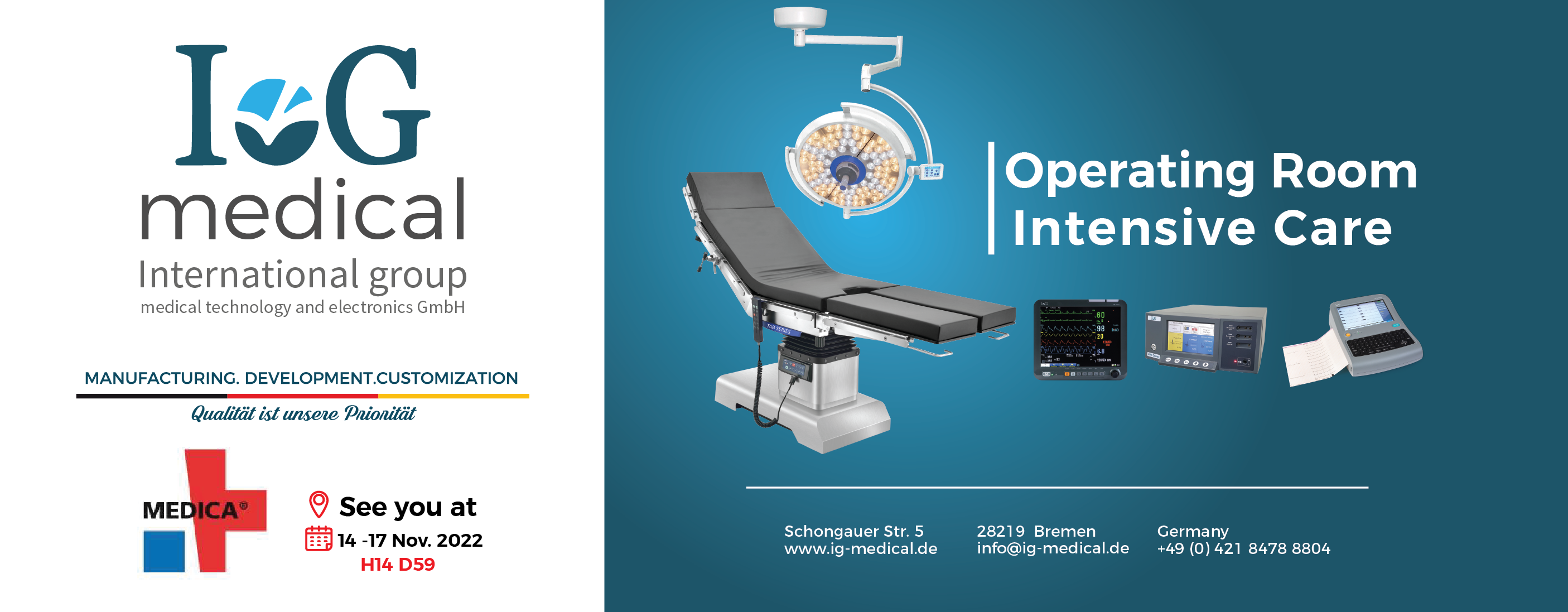 IG
medical
International group
medical technology and electronics GmbH

MANUFACTURING. DEVELOPMENT.CUSTOMIZATION

Qualität ist unsere Priorität

MEDICA®

See you at
14 -17 Nov. 2022
H14 D59

Operating Room
Intensive Care

Schongauer Str. 5
www.ig-medical.de

28219 Bremen
info@ig-medical.de

Germany
+49 (0) 421 8478 8804